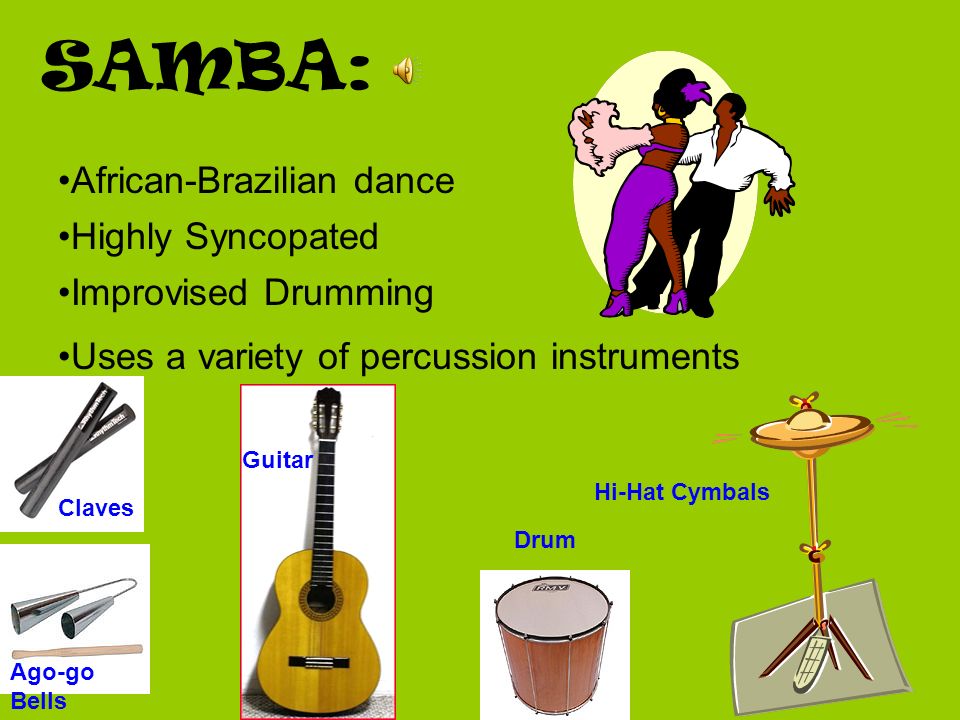 SAMBA:

•African-Brazilian dance

•Highly Syncopated

•Improvised Drumming

•Uses a variety of percussion instruments

Claves

Guitar

Hi-Hat Cymbals

Drum

RMV

Ago-go Bells